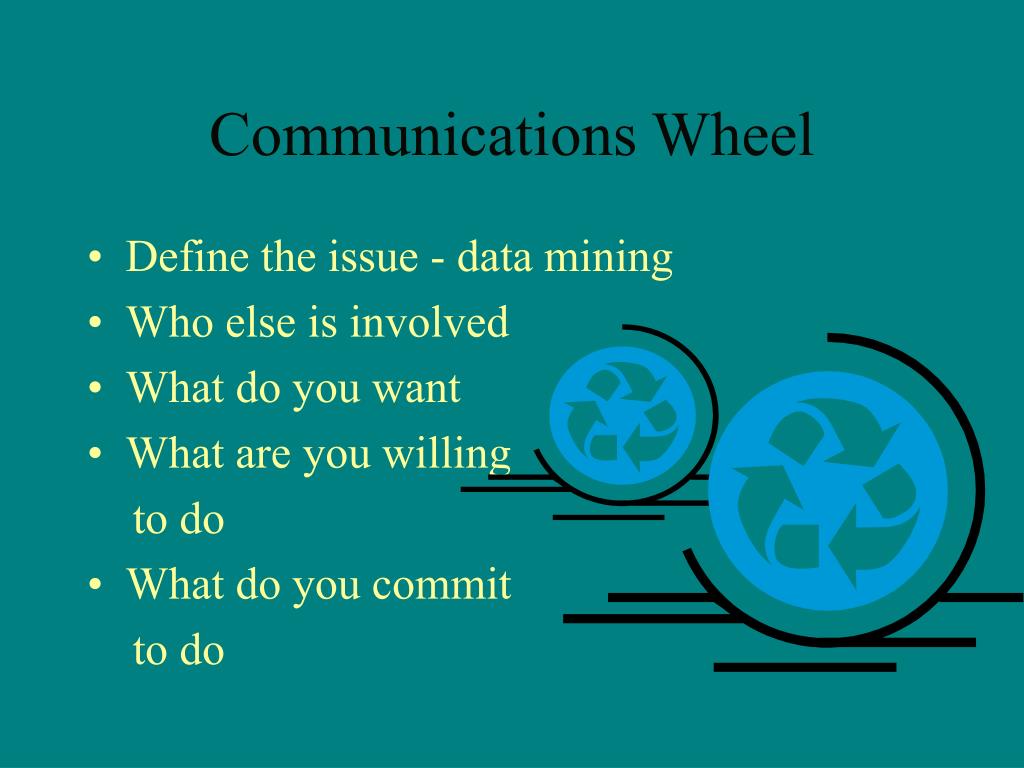 Communications Wheel

• Define the issue - data mining
• Who else is involved
• What do you want
• What are you willing to do
• What do you commit to do